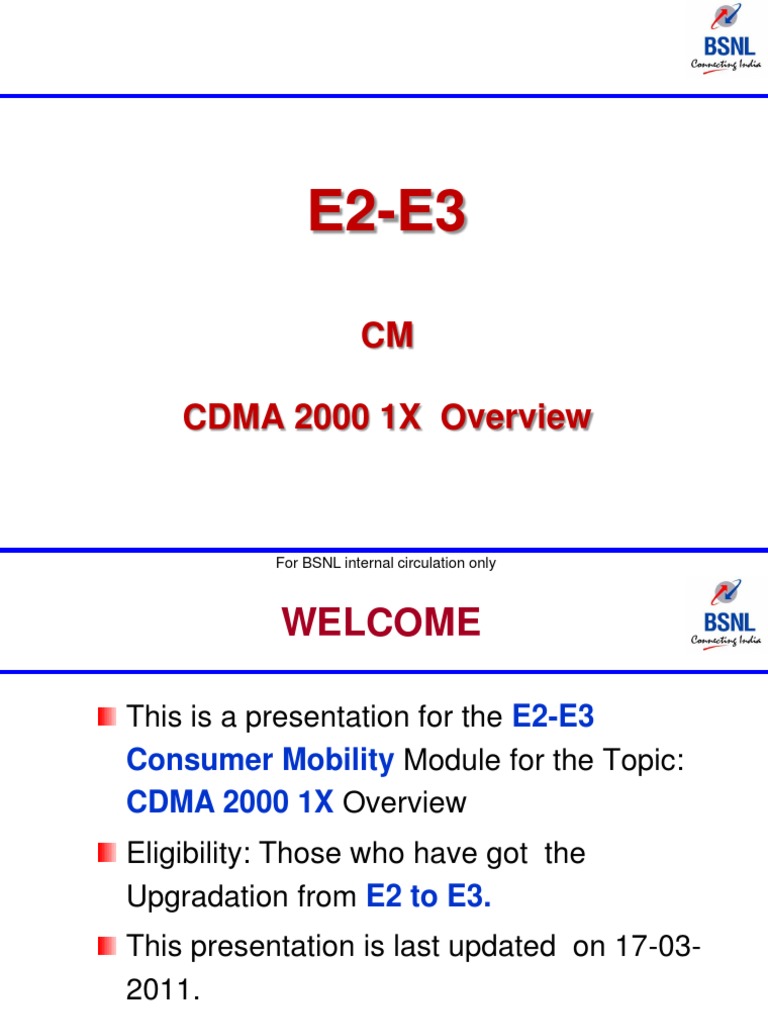 BSNL
Connecting India

E2-E3

CM

CDMA 2000 1X Overview

For BSNL internal circulation only

WELCOME

BSNL
Connecting India

This is a presentation for the E2-E3 Consumer Mobility Module for the Topic: CDMA 2000 1X Overview

Eligibility: Those who have got the Upgradation from E2 to E3.

This presentation is last updated on 17-03-2011.